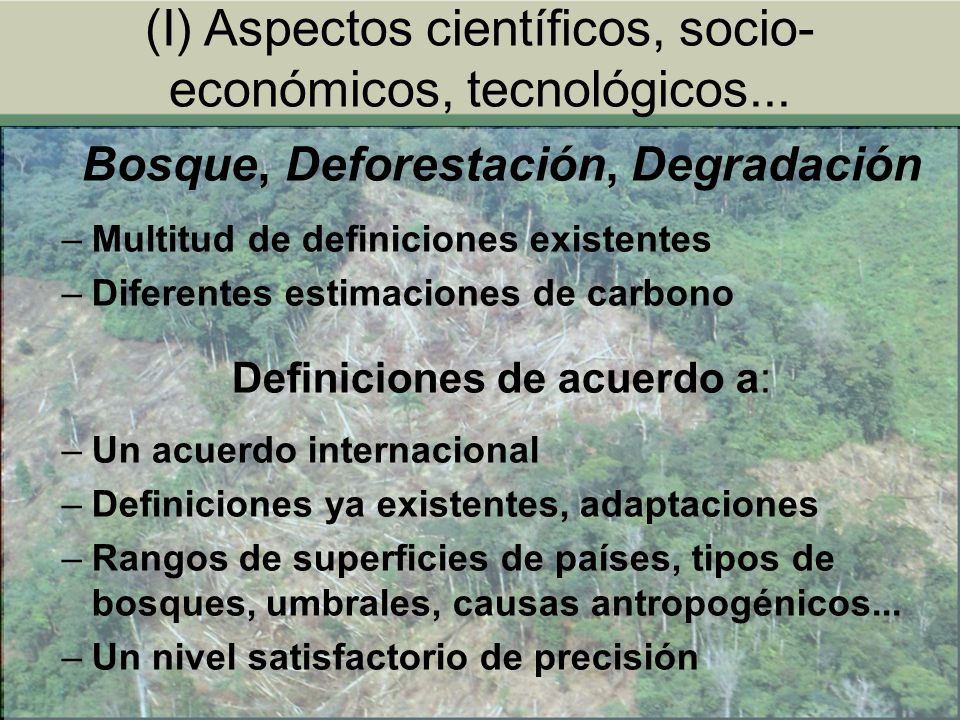 (I) Aspectos científicos, socio-económicos, tecnológicos...

Bosque, Deforestación, Degradación

– Multitud de definiciones existentes
– Diferentes estimaciones de carbono

Definiciones de acuerdo a:

– Un acuerdo internacional
– Definiciones ya existentes, adaptaciones
– Rangos de superficies de países, tipos de bosques, umbrales, causas antropogénicos...
– Un nivel satisfactorio de precisión